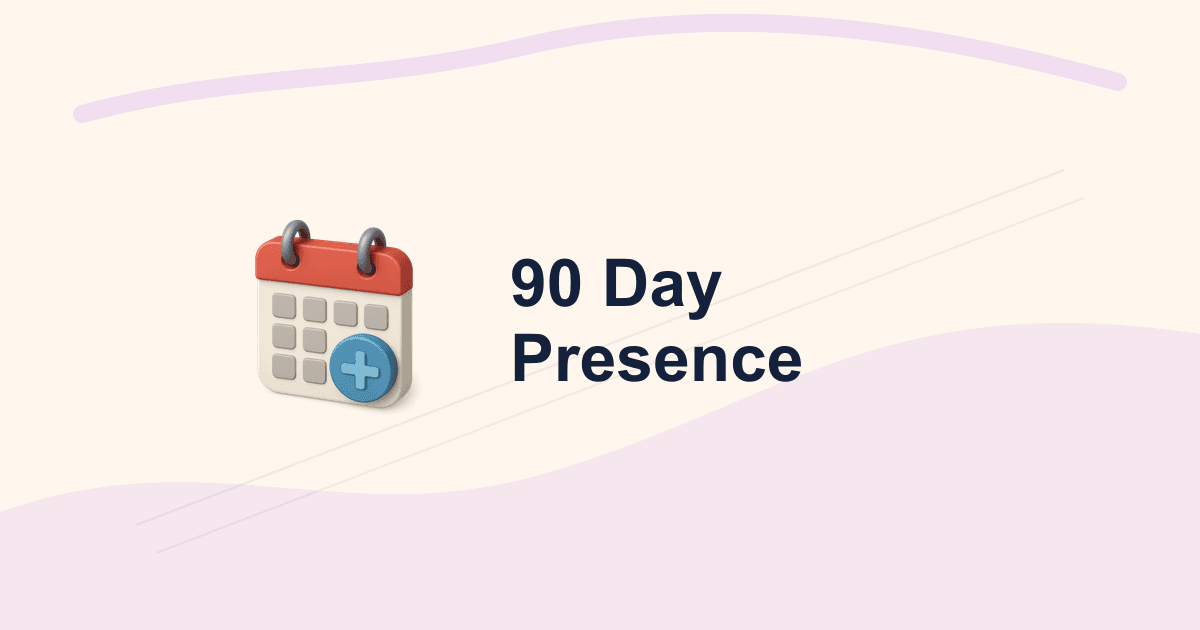 90 Day
Presence